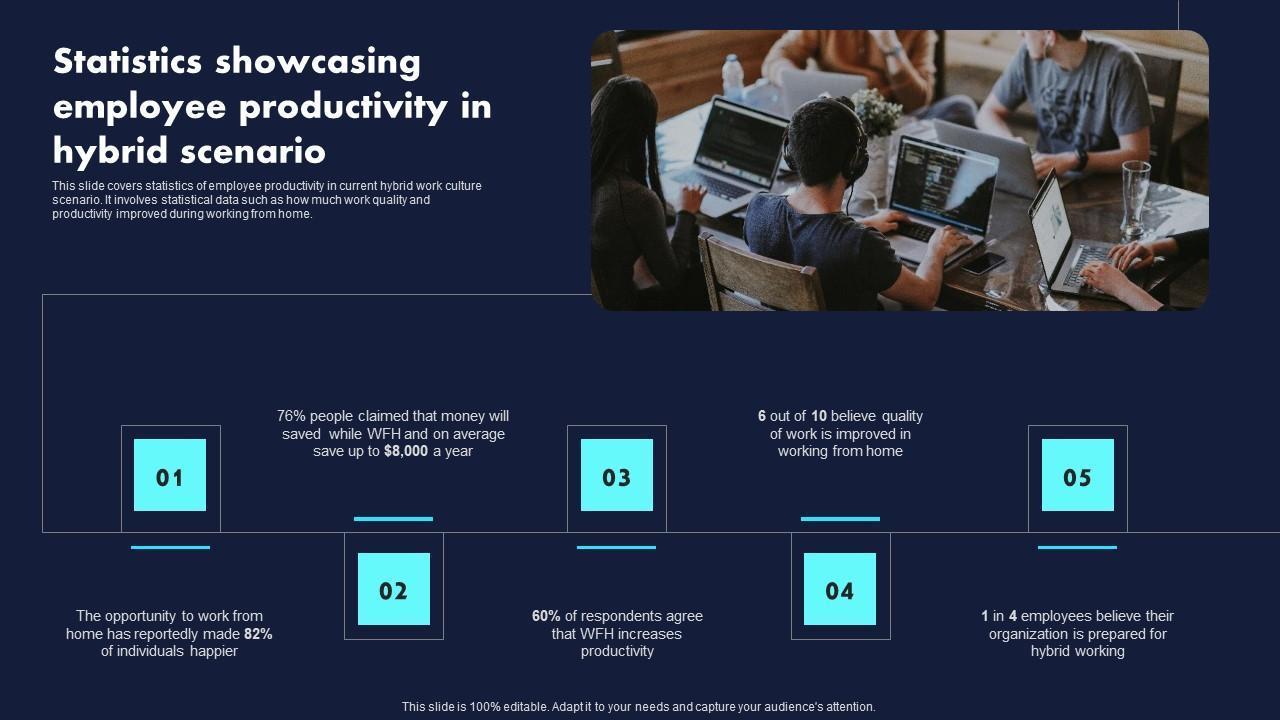 Statistics showcasing employee productivity in hybrid scenario

This slide covers statistics of employee productivity in current hybrid work culture scenario. It involves statistical data such as how much work quality and productivity improved during working from home.

01

The opportunity to work from home has reportedly made 82% of individuals happier

76% people claimed that money will saved while WFH and on average save up to $8,000 a year

02

03

60% of respondents agree that WFH increases productivity

6 out of 10 believe quality of work is improved in working from home

04

05

1 in 4 employees believe their organization is prepared for hybrid working

This slide is 100% editable. Adapt it to your needs and capture your audience's attention.